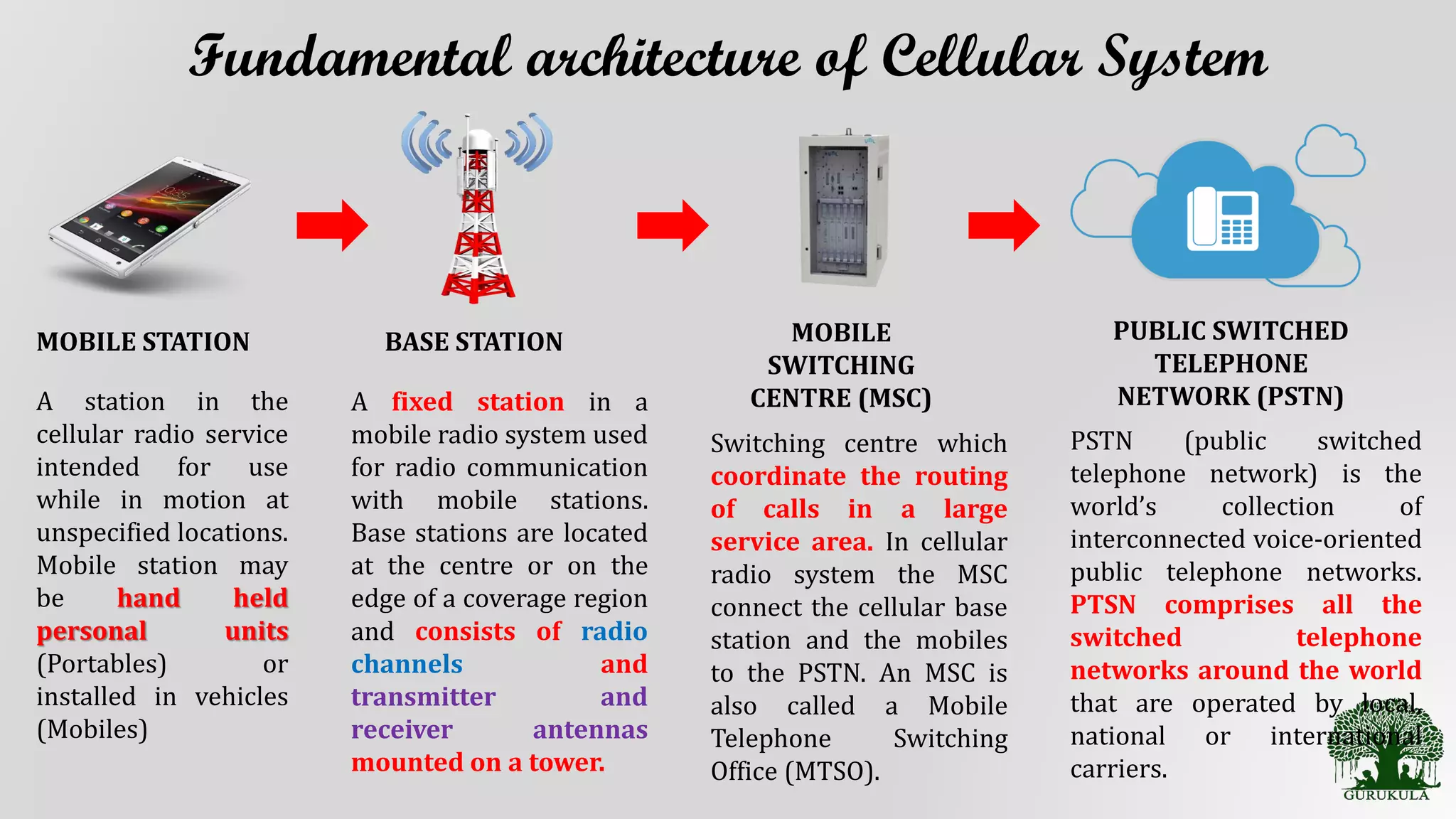 Fundamental architecture of Cellular System

MOBILE STATION

A station in the cellular radio service intended for use while in motion at unspecified locations. Mobile station may be hand held personal units (Portables) or installed in vehicles (Mobiles)

BASE STATION

A fixed station in a mobile radio system used for radio communication with mobile stations. Base stations are located at the centre or on the edge of a coverage region and consists of radio channels and transmitter and receiver antennas mounted on a tower.

MOBILE SWITCHING CENTRE (MSC)

Switching centre which coordinate the routing of calls in a large service area. In cellular radio system the MSC connect the cellular base station and the mobiles to the PSTN. An MSC is also called a Mobile Telephone Switching Office (MTSO).

PUBLIC SWITCHED TELEPHONE NETWORK (PSTN)

PSTN (public switched telephone network) is the world's collection of interconnected voice-oriented public telephone networks. PTSN comprises all the switched telephone networks around the world that are operated by local, national or international carriers.

GURUKULA